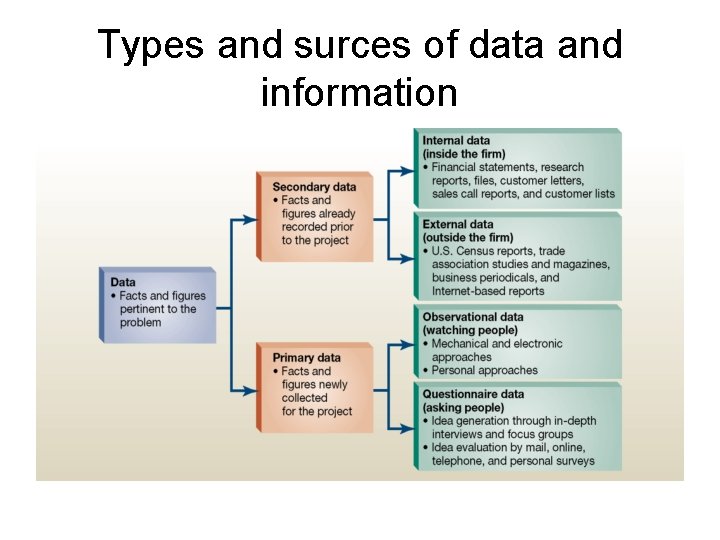 Types and surces of data and information

Data
• Facts and figures pertinent to the problem

Secondary data
• Facts and figures already recorded prior to the project

Primary data
• Facts and figures newly collected for the project

Internal data
(inside the firm)
• Financial statements, research reports, files, customer letters, sales call reports, and customer lists

External data
(outside the firm)
• U.S. Census reports, trade association studies and magazines, business periodicals, and Internet-based reports

Observational data
(watching people)
• Mechanical and electronic approaches
• Personal approaches

Questionnaire data
(asking people)
• Idea generation through in-depth interviews and focus groups
• Idea evaluation by mail, online, telephone, and personal surveys